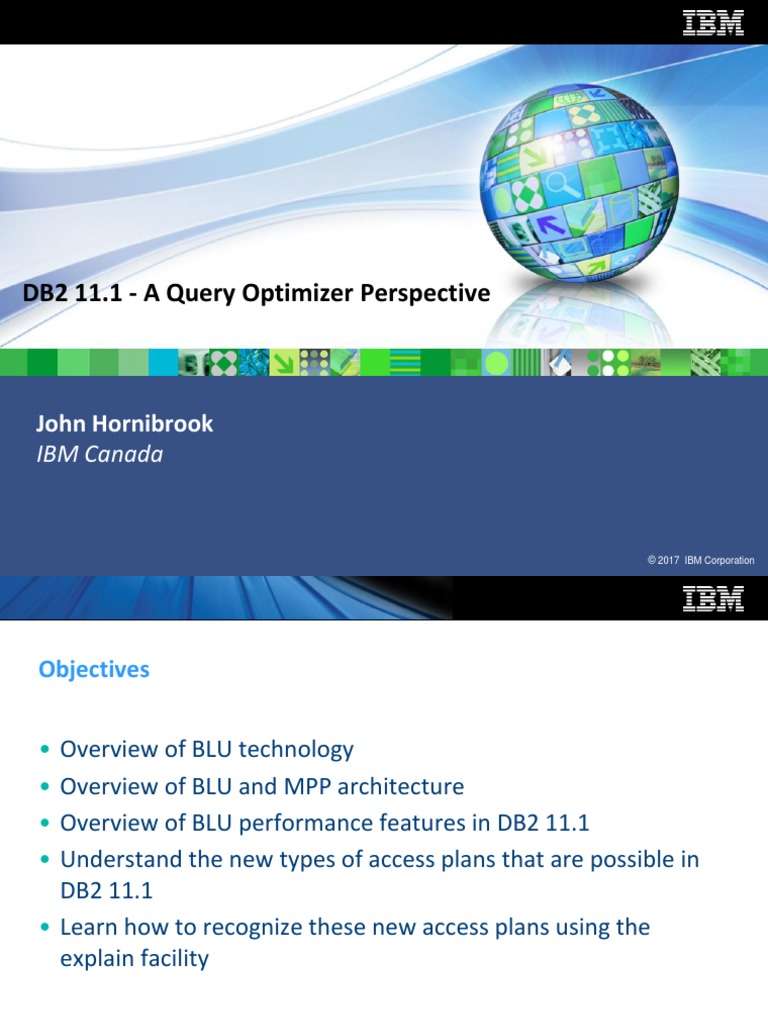 IBM

DB2 11.1 - A Query Optimizer Perspective

John Hornibrook
IBM Canada

© 2017 IBM Corporation

IBM

Objectives

• Overview of BLU technology
• Overview of BLU and MPP architecture
• Overview of BLU performance features in DB2 11.1
• Understand the new types of access plans that are possible in DB2 11.1
• Learn how to recognize these new access plans using the explain facility